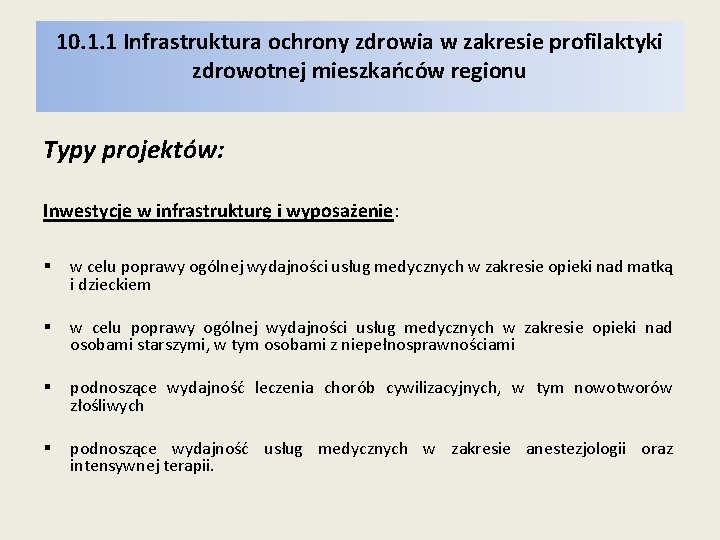 10.1.1 Infrastruktura ochrony zdrowia w zakresie profilaktyki zdrowotnej mieszkańców regionu

Typy projektów:

Inwestycje w infrastrukturę i wyposażenie:

▪ w celu poprawy ogólnej wydajności usług medycznych w zakresie opieki nad matką i dzieckiem

▪ w celu poprawy ogólnej wydajności usług medycznych w zakresie opieki nad osobami starszymi, w tym osobami z niepełnosprawnościami

▪ podnoszące wydajność leczenia chorób cywilizacyjnych, w tym nowotworów złośliwych

▪ podnoszące wydajność usług medycznych w zakresie anestezjologii oraz intensywnej terapii.